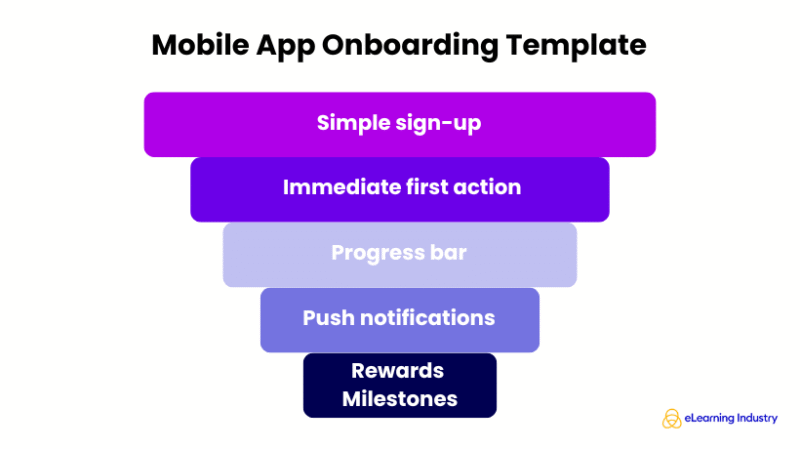 Mobile App Onboarding Template

Simple sign-up

Immediate first action

Progress bar

Push notifications

Rewards
Milestones

eLearning Industry